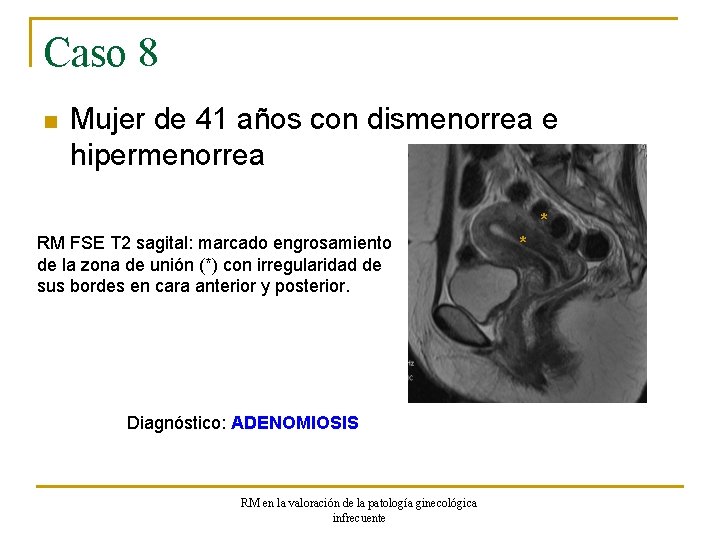 Caso 8

Mujer de 41 años con dismenorrea e hipermenorrea

RM FSE T2 sagital: marcado engrosamiento de la zona de unión (*) con irregularidad de sus bordes en cara anterior y posterior.

*
*

Diagnóstico: ADENOMIOSIS

RM en la valoración de la patología ginecológica infrecuente